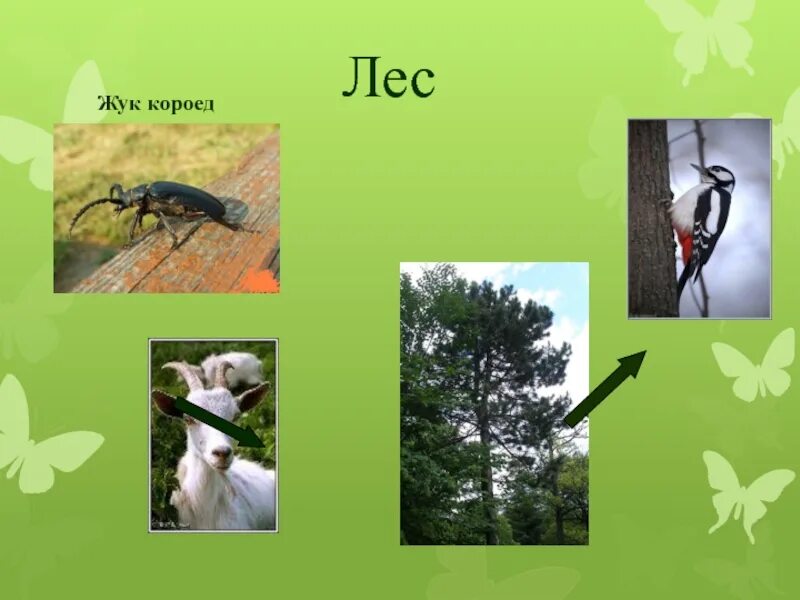 Лес

Жук короед